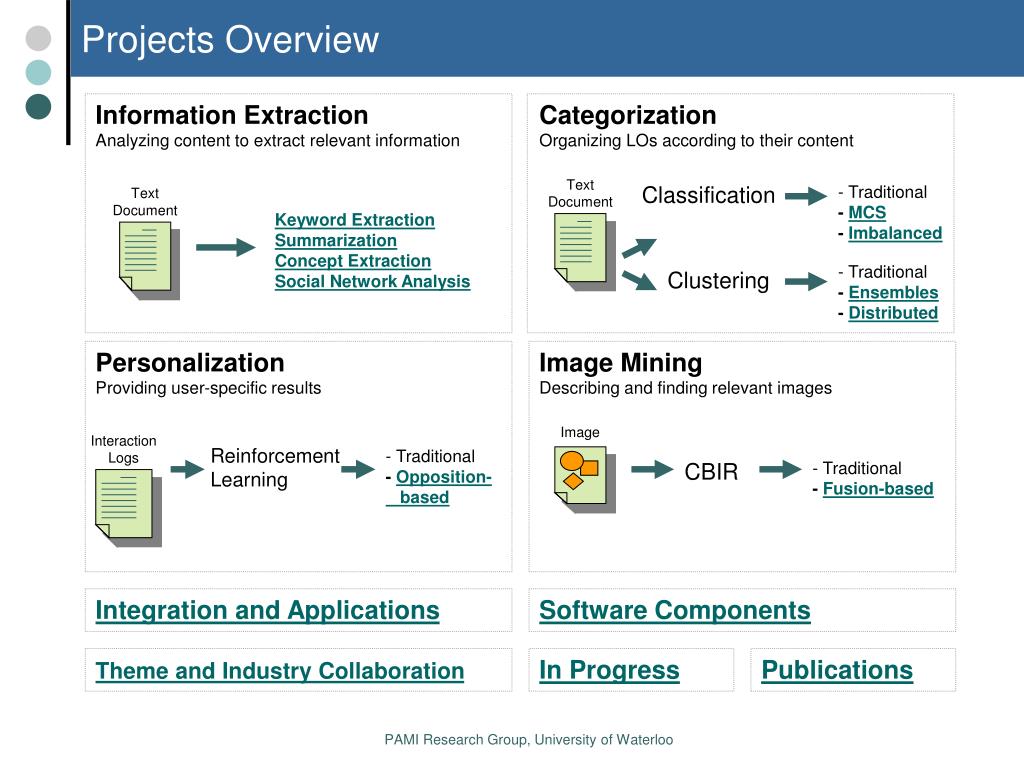 Projects Overview

Information Extraction
Analyzing content to extract relevant information

Text Document

Keyword Extraction
Summarization
Concept Extraction
Social Network Analysis

Categorization
Organizing LOs according to their content

Text Document

Classification
- Traditional
- MCS
- Imbalanced

Clustering
- Traditional
- Ensembles
- Distributed

Personalization
Providing user-specific results

Interaction Logs

Reinforcement Learning
- Traditional
- Opposition-based

Image Mining
Describing and finding relevant images

Image

CBIR
- Traditional
- Fusion-based

Integration and Applications

Software Components

Theme and Industry Collaboration

In Progress

Publications

PAMI Research Group, University of Waterloo